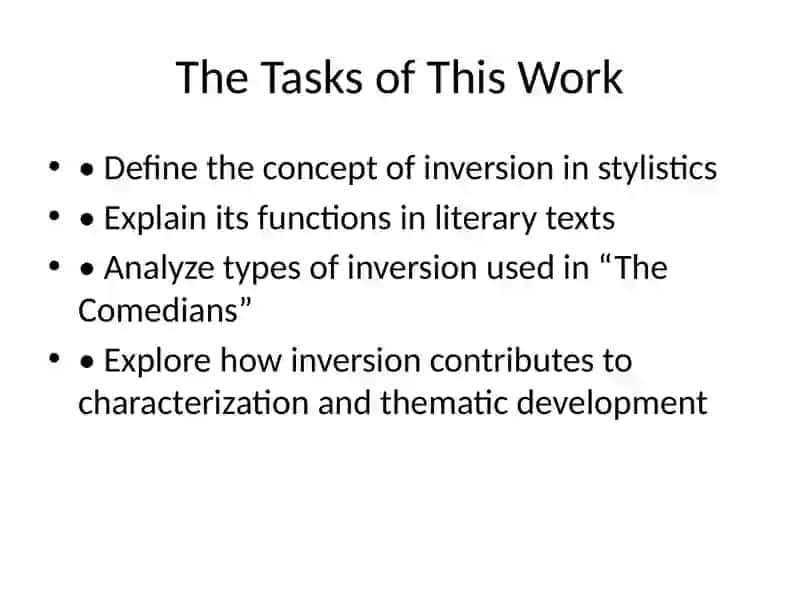 The Tasks of This Work

• • Define the concept of inversion in stylistics
• • Explain its functions in literary texts
• • Analyze types of inversion used in “The Comedians”
• • Explore how inversion contributes to characterization and thematic development